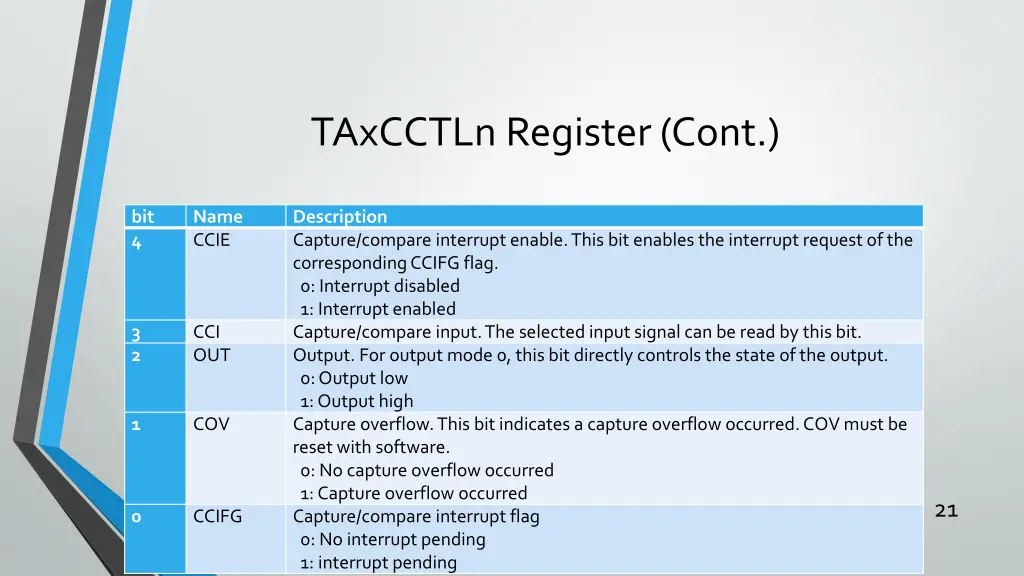 TAxCCTLn Register (Cont.)

| bit | Name | Description |
|---|---|---|
| 4 | CCIE | Capture/compare interrupt enable. This bit enables the interrupt request of the corresponding CCIFG flag. 0: Interrupt disabled 1: Interrupt enabled |
| 3 | CCI | Capture/compare input. The selected input signal can be read by this bit. |
| 2 | OUT | Output. For output mode 0, this bit directly controls the state of the output. 0: Output low 1: Output high |
| 1 | COV | Capture overflow. This bit indicates a capture overflow occurred. COV must be reset with software. 0: No capture overflow occurred 1: Capture overflow occurred |
| 0 | CCIFG | Capture/compare interrupt flag 0: No interrupt pending 1: interrupt pending |

21